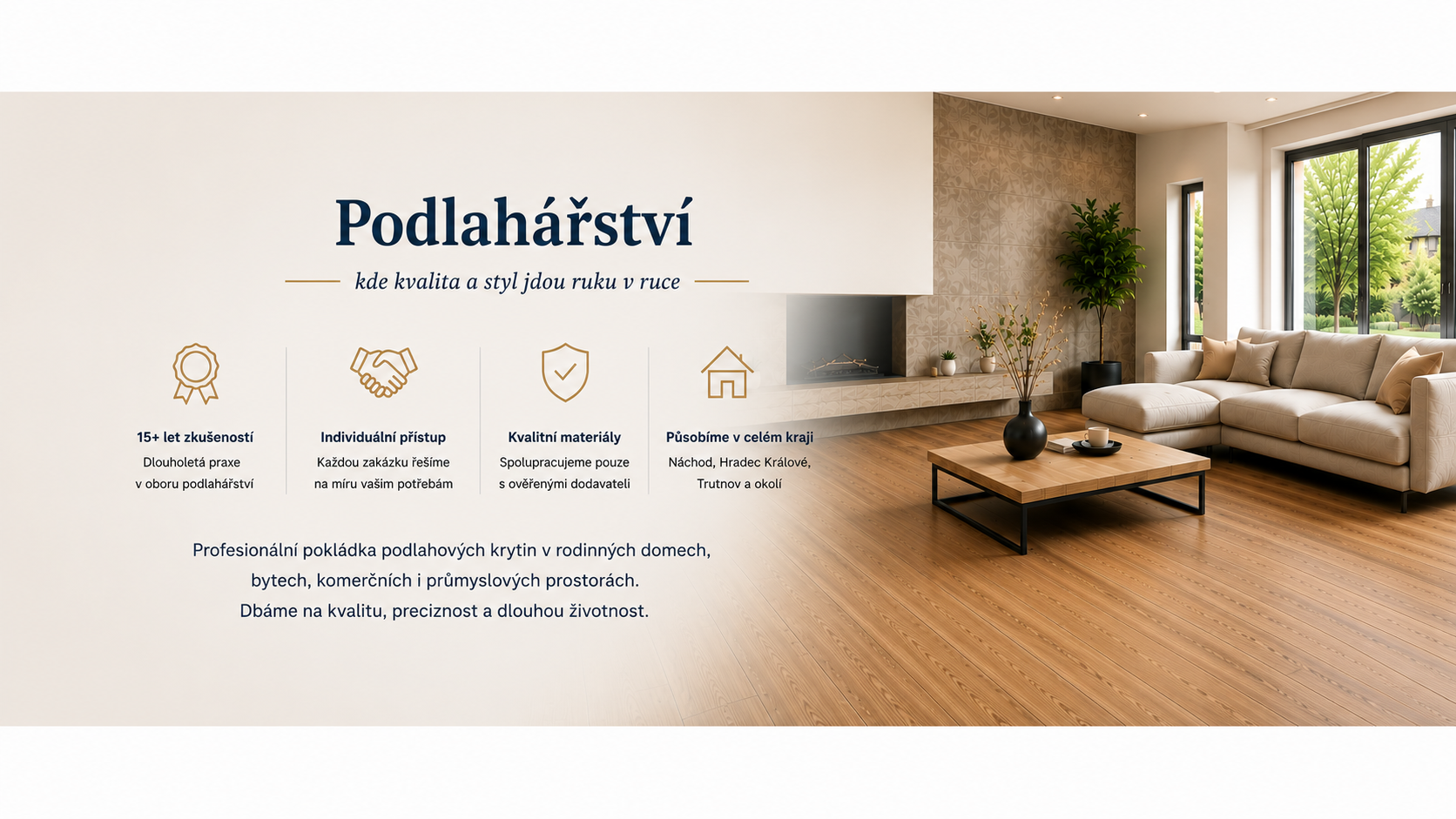 Podlahářství

kde kvalita a styl jdou ruku v ruce

15+ let zkušeností
Dlouholetá praxe v oboru podlahářství

Individuální přístup
Každou zakázku řešíme na míru vašim potřebám

Kvalitní materiály
Spolupracujeme pouze s ověřenými dodavateli

Působíme v celém kraji
Náchod, Hradec Králové, Trutnov a okolí

Profesionální pokládka podlahových krytin v rodinných domech, bytech, komerčních i průmyslových prostorách.
Dbáme na kvalitu, preciznost a dlouhou životnost.